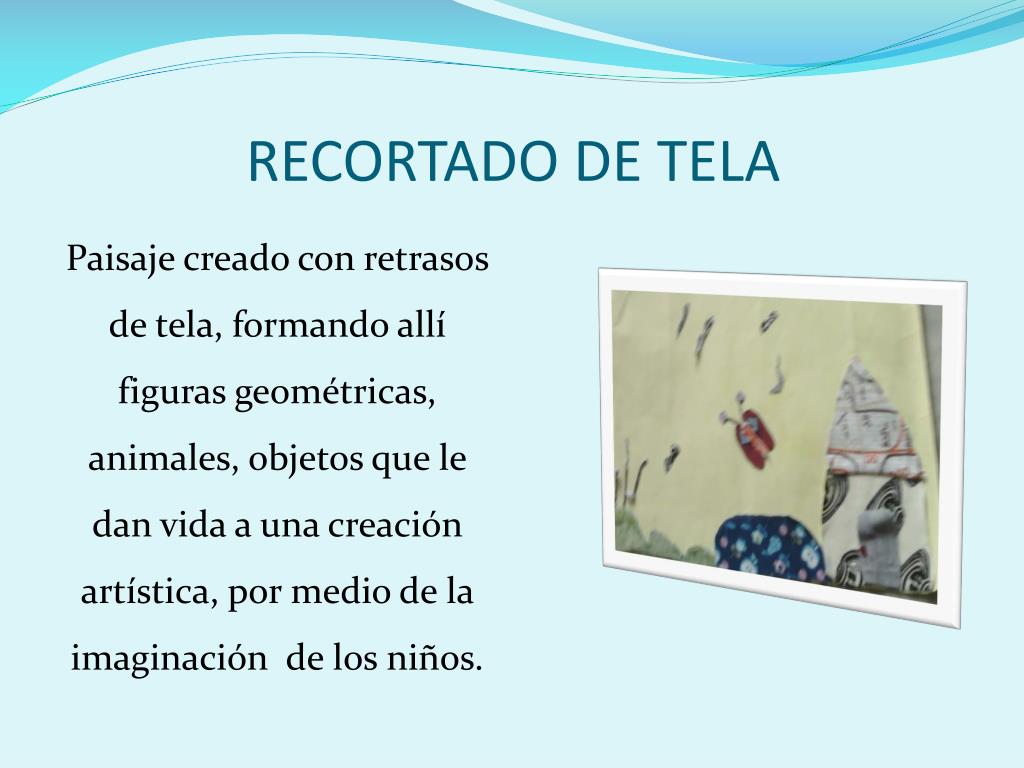 RECORTADO DE TELA

Paisaje creado con retrasos de tela, formando allí figuras geométricas, animales, objetos que le dan vida a una creación artística, por medio de la imaginación  de los niños.